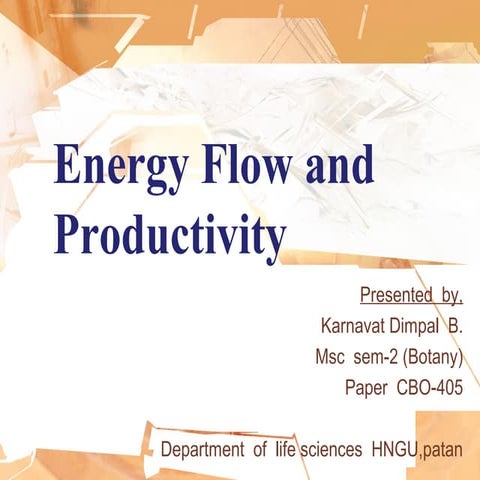 Energy Flow and Productivity

Presented by,
Karnavat Dimpal B.
Msc sem-2 (Botany)
Paper CBO-405

Department of life sciences HNGU,patan